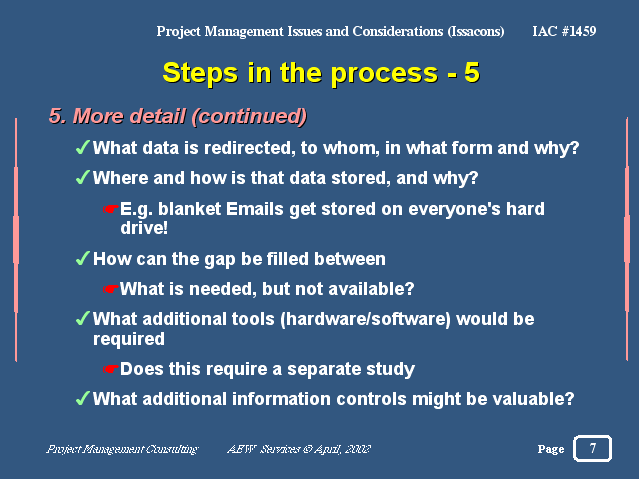 Project Management Issues and Considerations (Issacons) IAC #1459

Steps in the process - 5

5. More detail (continued)

✓What data is redirected, to whom, in what form and why?

✓Where and how is that data stored, and why?

☛E.g. blanket Emails get stored on everyone's hard drive!

✓How can the gap be filled between

☛What is needed, but not available?

✓What additional tools (hardware/software) would be required

☛Does this require a separate study

✓What additional information controls might be valuable?

Project Management Consulting AEW Services © April, 2002 Page 7